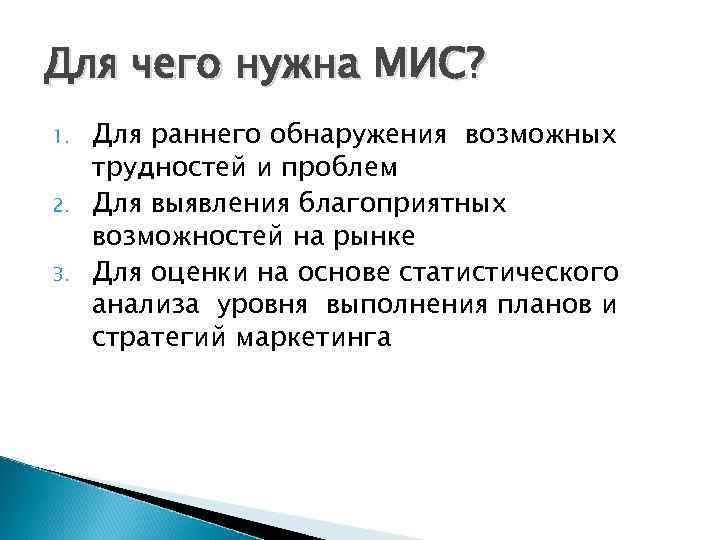 Для чего нужна МИС?

1. Для раннего обнаружения возможных трудностей и проблем
2. Для выявления благоприятных возможностей на рынке
3. Для оценки на основе статистического анализа уровня выполнения планов и стратегий маркетинга